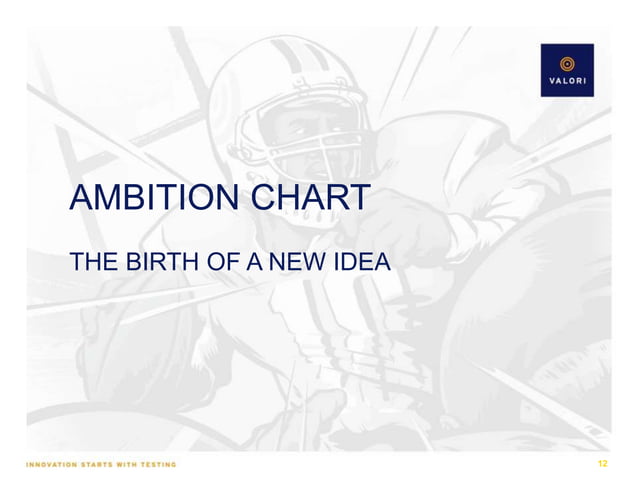 VALORI

AMBITION CHART

THE BIRTH OF A NEW IDEA

INNOVATION STARTS WITH TESTING

12